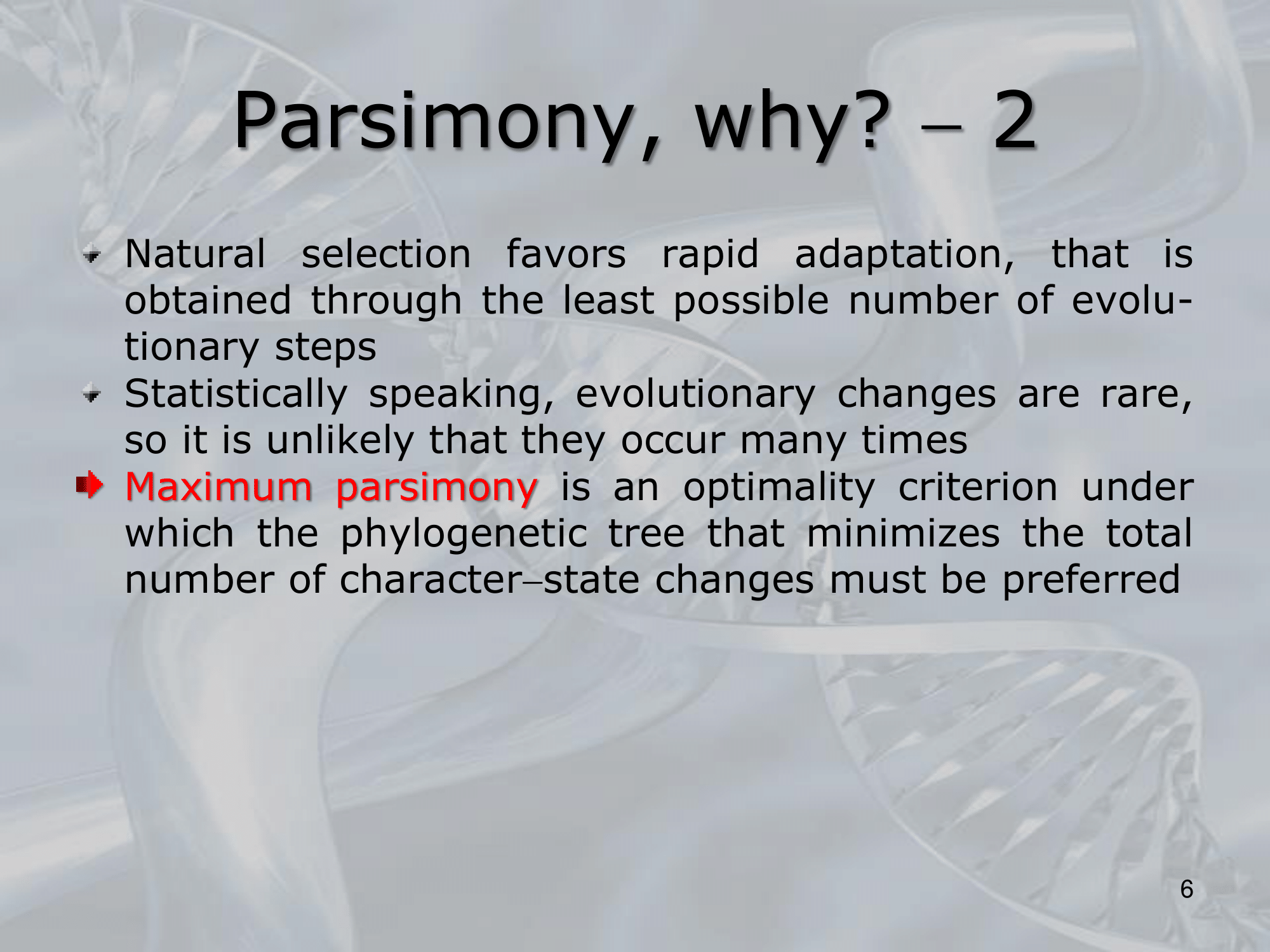 Parsimony, why? – 2

Natural selection favors rapid adaptation, that is obtained through the least possible number of evolutionary steps

Statistically speaking, evolutionary changes are rare, so it is unlikely that they occur many times

Maximum parsimony is an optimality criterion under which the phylogenetic tree that minimizes the total number of character–state changes must be preferred

6